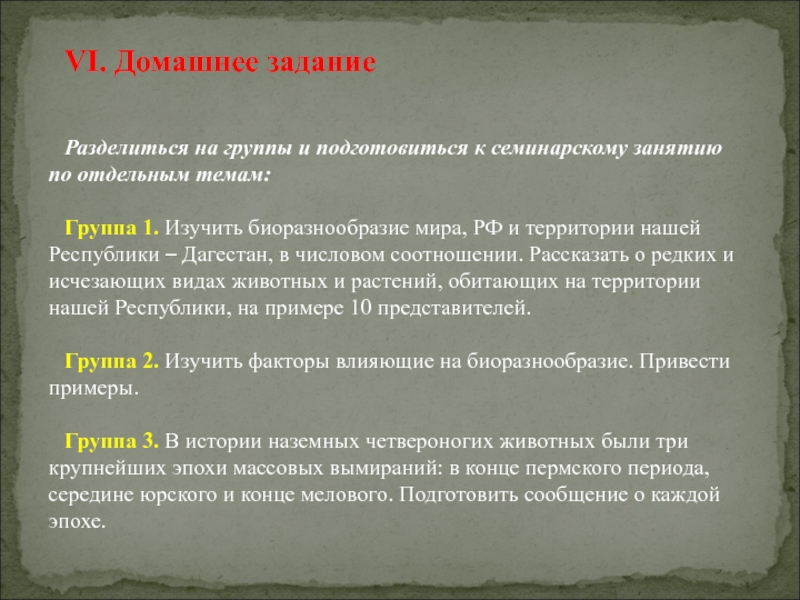 VI. Домашнее задание

Разделиться на группы и подготовиться к семинарскому занятию по отдельным темам:

Группа 1. Изучить биоразнообразие мира, РФ и территории нашей Республики – Дагестан, в числовом соотношении. Рассказать о редких и исчезающих видах животных и растений, обитающих на территории нашей Республики, на примере 10 представителей.

Группа 2. Изучить факторы влияющие на биоразнообразие. Привести примеры.

Группа 3. В истории наземных четвероногих животных были три крупнейших эпохи массовых вымираний: в конце пермского периода, середине юрского и конце мелового. Подготовить сообщение о каждой эпохе.